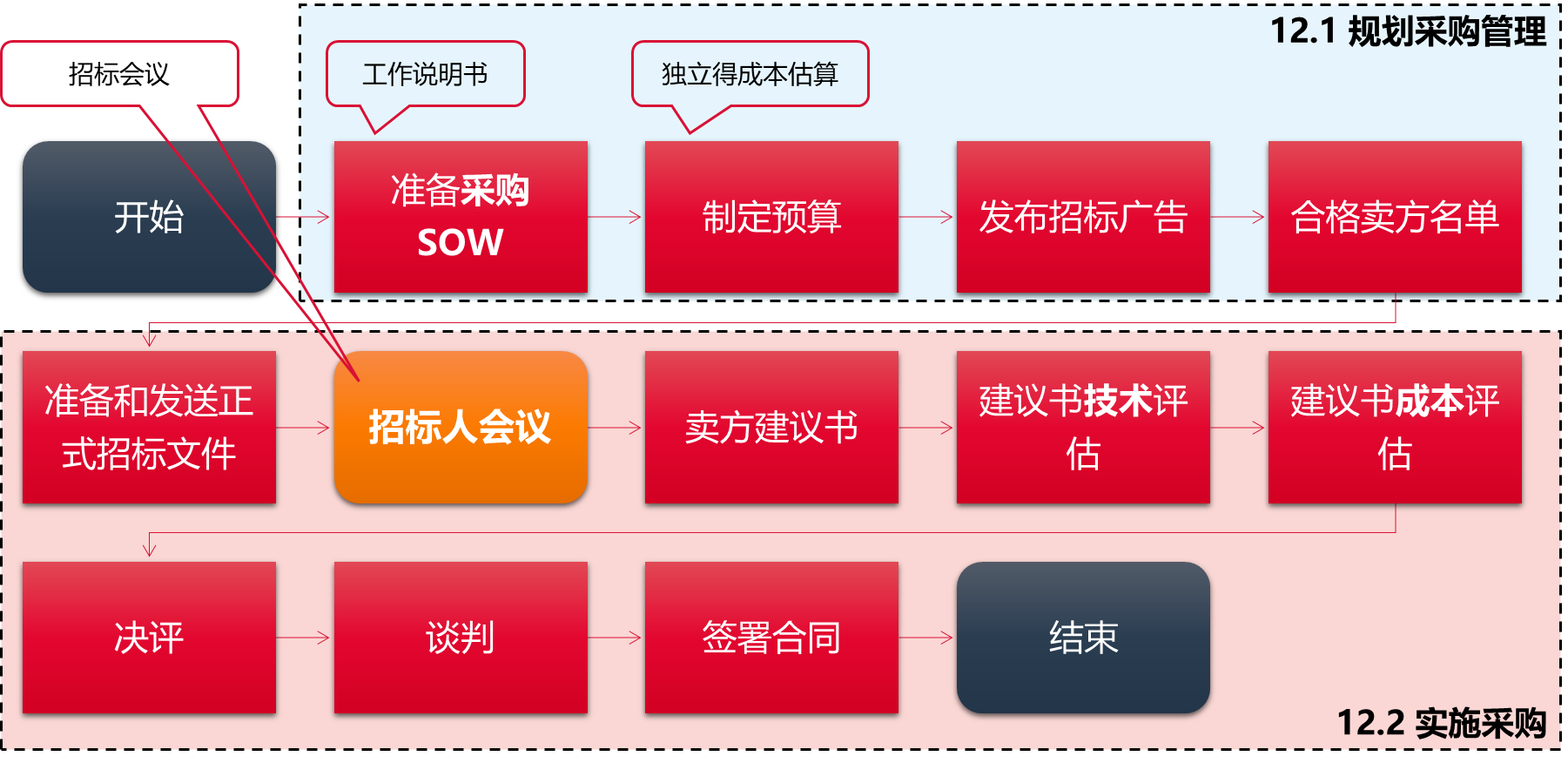 12.1 规划采购管理

招标会议

工作说明书

独立得成本估算

开始

准备采购 SOW

制定预算

发布招标广告

合格卖方名单

准备和发送正式招标文件

招标人会议

卖方建议书

建议书技术评估

建议书成本评估

决评

谈判

签署合同

结束

12.2 实施采购